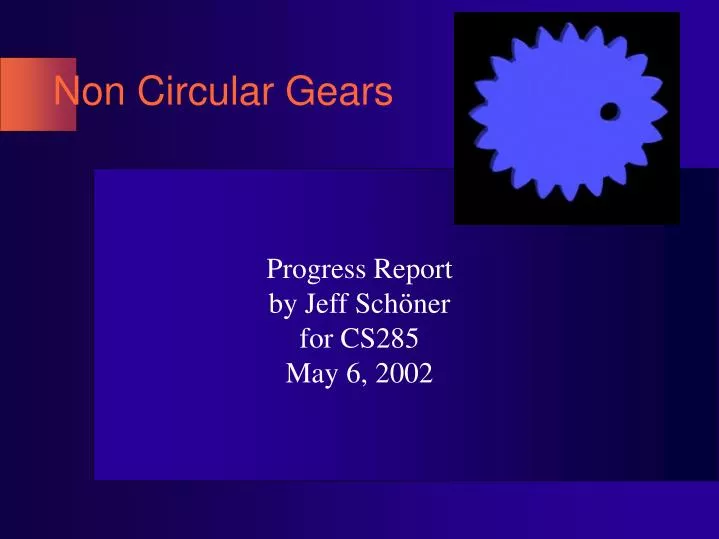 Non Circular Gears

Progress Report
by Jeff Schöner
for CS285
May 6, 2002